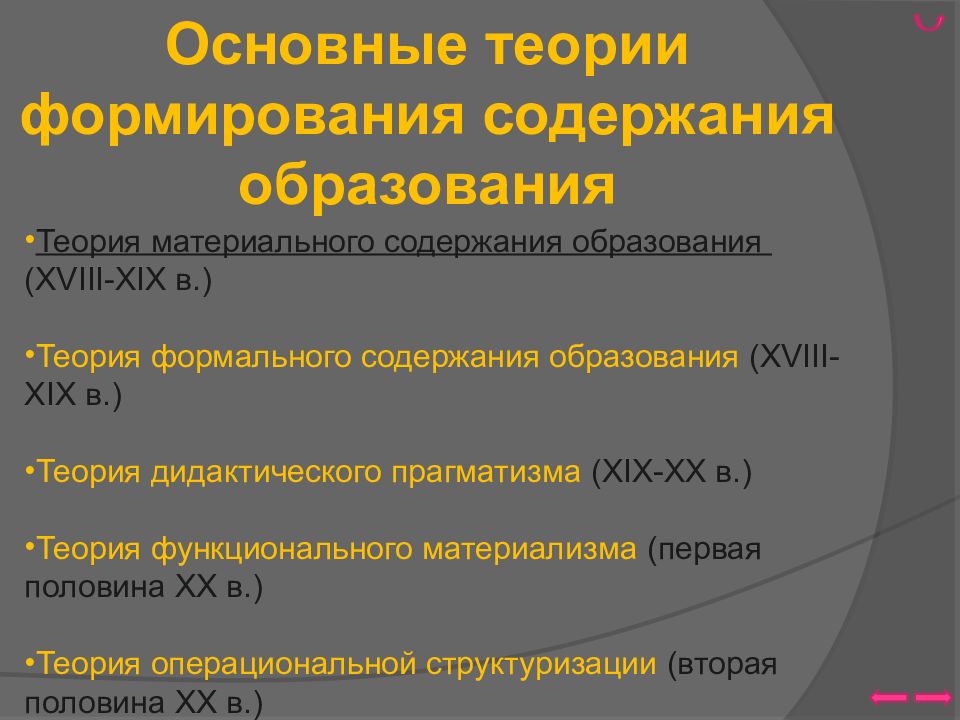 Основные теории формирования содержания образования

•Теория материального содержания образования (XVIII-XIX в.)

•Теория формального содержания образования (XVIII-XIX в.)

•Теория дидактического прагматизма (XIX-XX в.)

•Теория функционального материализма (первая половина XX в.)

•Теория операциональной структуризации (вторая половина XX в.)